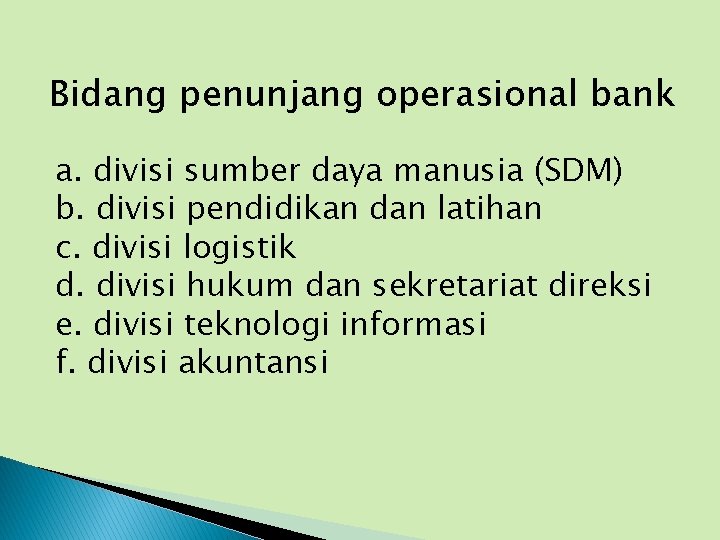 Bidang penunjang operasional bank

a. divisi sumber daya manusia (SDM)
b. divisi pendidikan dan latihan
c. divisi logistik
d. divisi hukum dan sekretariat direksi
e. divisi teknologi informasi
f. divisi akuntansi